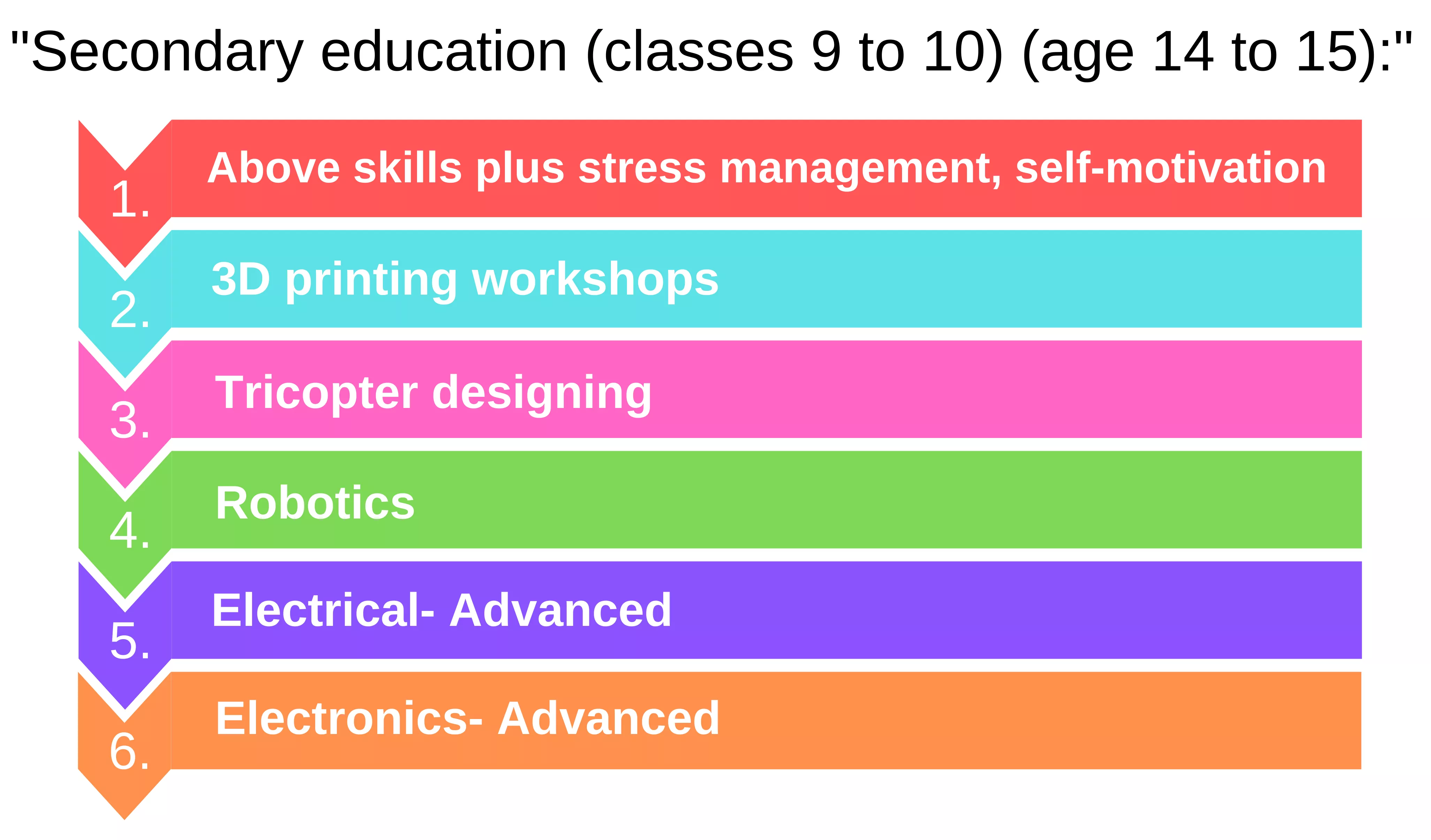 "Secondary education (classes 9 to 10) (age 14 to 15):"

1. Above skills plus stress management, self-motivation

2. 3D printing workshops

3. Tricopter designing

4. Robotics

5. Electrical- Advanced

6. Electronics- Advanced